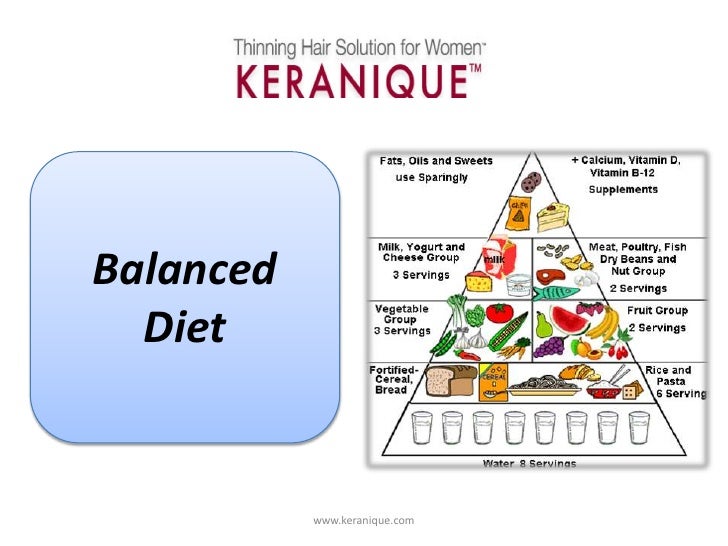 Thinning Hair Solution for Women™
KERANIQUE™

Balanced Diet

Fats, Oils and Sweets use Sparingly

+ Calcium, Vitamin D, Vitamin B-12 Supplements

Milk, Yogurt and Cheese Group 3 Servings

milk

Meat, Poultry, Fish Dry Beans and Nut Group 2 Servings

Vegetable Group 3 Servings

Fruit Group 2 Servings

Fortified-Cereal, Bread

CEREAL

Rice and Pasta 6 Serving

Water 8 Servings

www.keranique.com